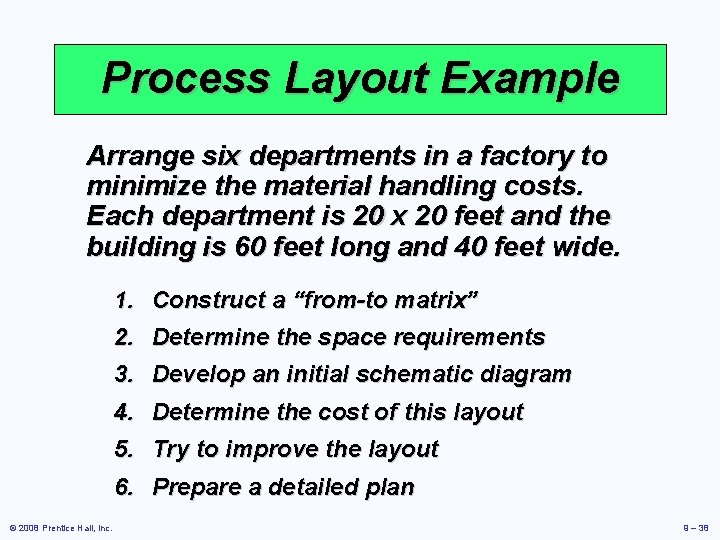 Process Layout Example

Arrange six departments in a factory to minimize the material handling costs. Each department is 20 x 20 feet and the building is 60 feet long and 40 feet wide.

1. Construct a “from-to matrix”
2. Determine the space requirements
3. Develop an initial schematic diagram
4. Determine the cost of this layout
5. Try to improve the layout
6. Prepare a detailed plan

© 2008 Prentice Hall, Inc.

9 – 38